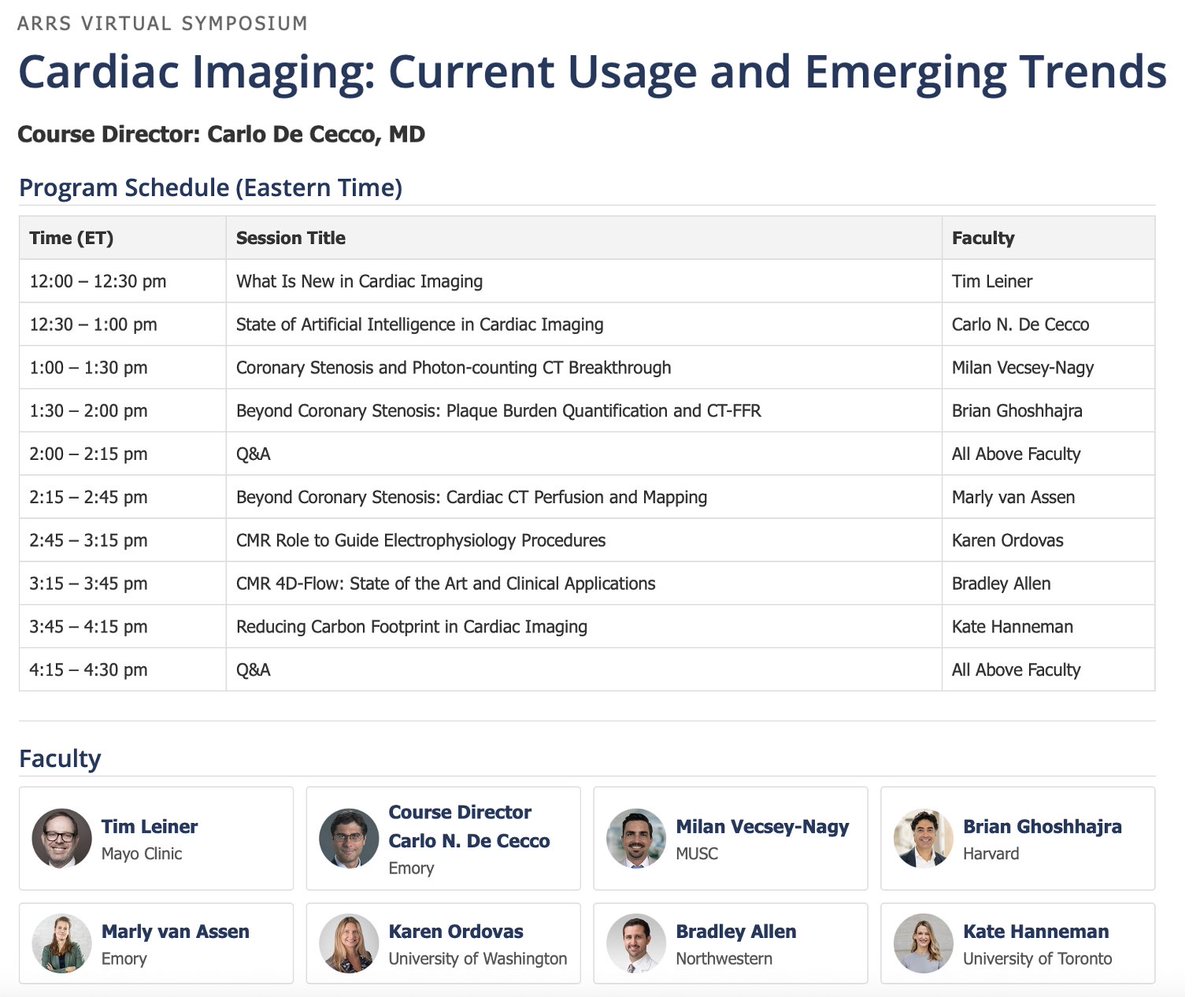 ARRS VIRTUAL SYMPOSIUM

Cardiac Imaging: Current Usage and Emerging Trends

Course Director: Carlo De Cecco, MD

Program Schedule (Eastern Time)

| Time (ET) | Session Title | Faculty |
|---|---|---|
| 12:00 – 12:30 pm | What Is New in Cardiac Imaging | Tim Leiner |
| 12:30 – 1:00 pm | State of Artificial Intelligence in Cardiac Imaging | Carlo N. De Cecco |
| 1:00 – 1:30 pm | Coronary Stenosis and Photon-counting CT Breakthrough | Milan Vecsey-Nagy |
| 1:30 – 2:00 pm | Beyond Coronary Stenosis: Plaque Burden Quantification and CT-FFR | Brian Ghoshhajra |
| 2:00 – 2:15 pm | Q&A | All Above Faculty |
| 2:15 – 2:45 pm | Beyond Coronary Stenosis: Cardiac CT Perfusion and Mapping | Marly van Assen |
| 2:45 – 3:15 pm | CMR Role to Guide Electrophysiology Procedures | Karen Ordovas |
| 3:15 – 3:45 pm | CMR 4D-Flow: State of the Art and Clinical Applications | Bradley Allen |
| 3:45 – 4:15 pm | Reducing Carbon Footprint in Cardiac Imaging | Kate Hanneman |
| 4:15 – 4:30 pm | Q&A | All Above Faculty |

Faculty

Tim Leiner
Mayo Clinic

Course Director
Carlo N. De Cecco
Emory

Milan Vecsey-Nagy
MUSC

Brian Ghoshhajra
Harvard

Marly van Assen
Emory

Karen Ordovas
University of Washington

Bradley Allen
Northwestern

Kate Hanneman
University of Toronto